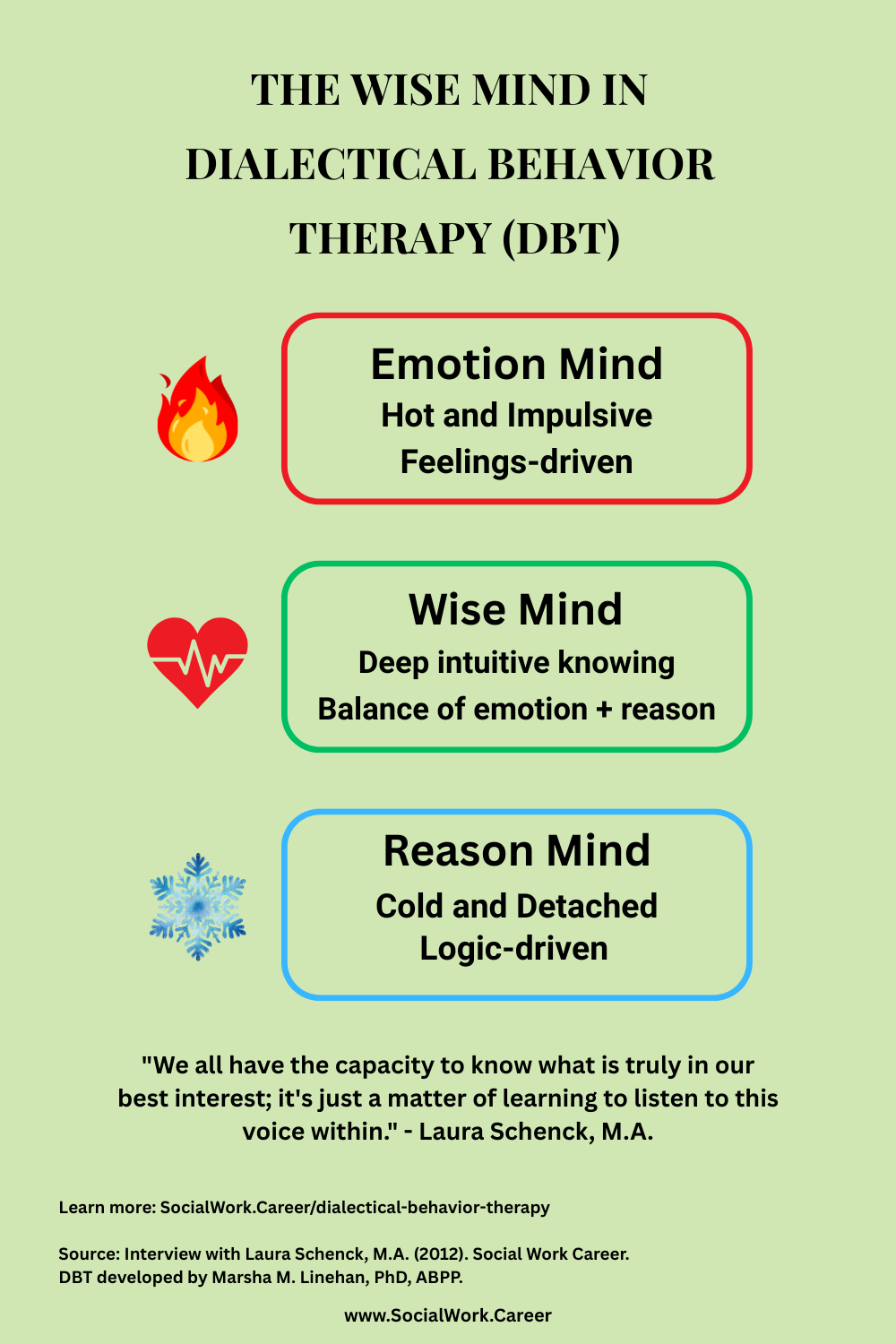 THE WISE MIND IN DIALECTICAL BEHAVIOR THERAPY (DBT)

Emotion Mind
Hot and Impulsive
Feelings-driven

Wise Mind
Deep intuitive knowing
Balance of emotion + reason

Reason Mind
Cold and Detached
Logic-driven

"We all have the capacity to know what is truly in our best interest; it's just a matter of learning to listen to this voice within." - Laura Schenck, M.A.

Learn more: SocialWork.Career/dialectical-behavior-therapy

Source: Interview with Laura Schenck, M.A. (2012). Social Work Career.
DBT developed by Marsha M. Linehan, PhD, ABPP.

www.SocialWork.Career